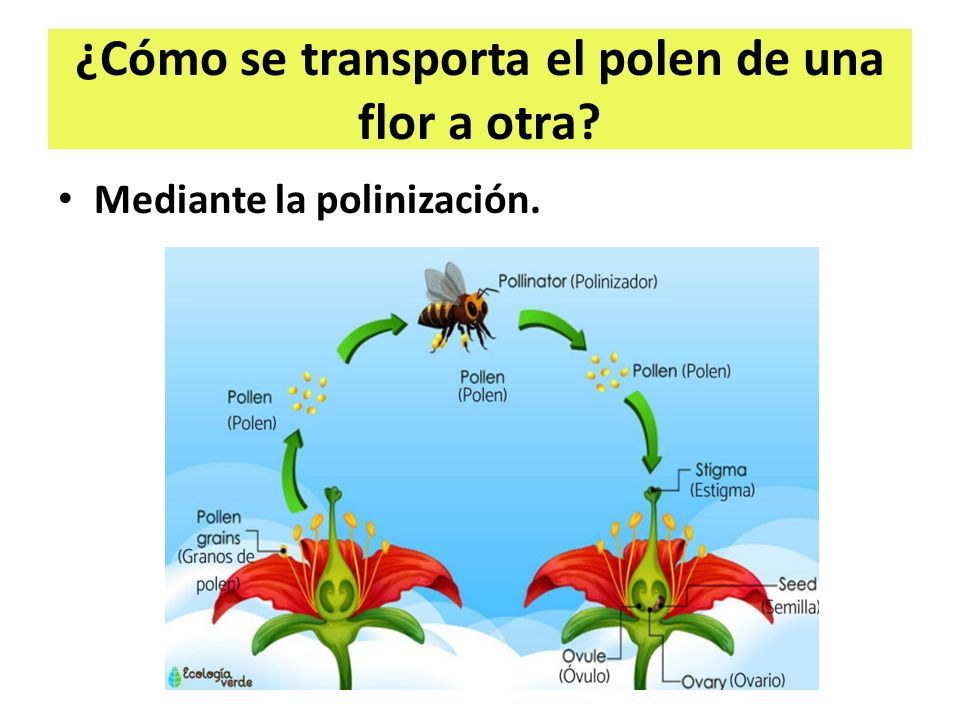 ¿Cómo se transporta el polen de una flor a otra?

• Mediante la polinización.

Pollinator (Polinizador)

Pollen (Polen)

Pollen (Polen)

Pollen (Polen)

Stigma (Estigma)

Pollen grains (Granos de polen)

Seed (Semilla)

Ovule (Óvulo)

Ovary (Ovario)

Ecología verde